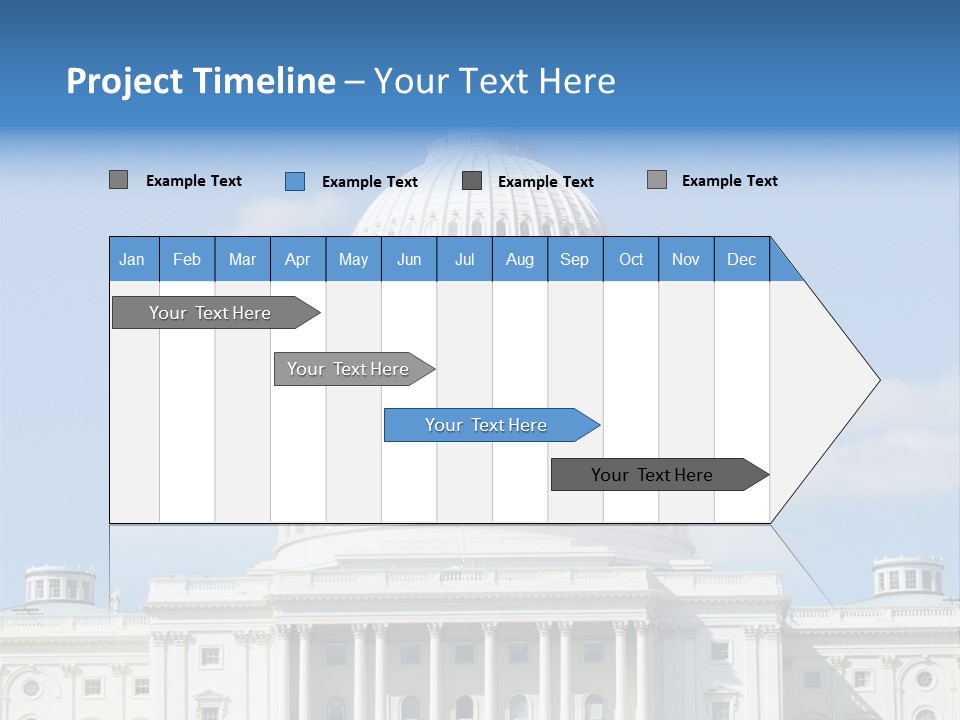 Project Timeline – Your Text Here

Example Text Example Text Example Text Example Text

| Jan | Feb | Mar | Apr | May | Jun | Jul | Aug | Sep | Oct | Nov | Dec |
|---|---|---|---|---|---|---|---|---|---|---|---|

Your Text Here

Your Text Here

Your Text Here

Your Text Here